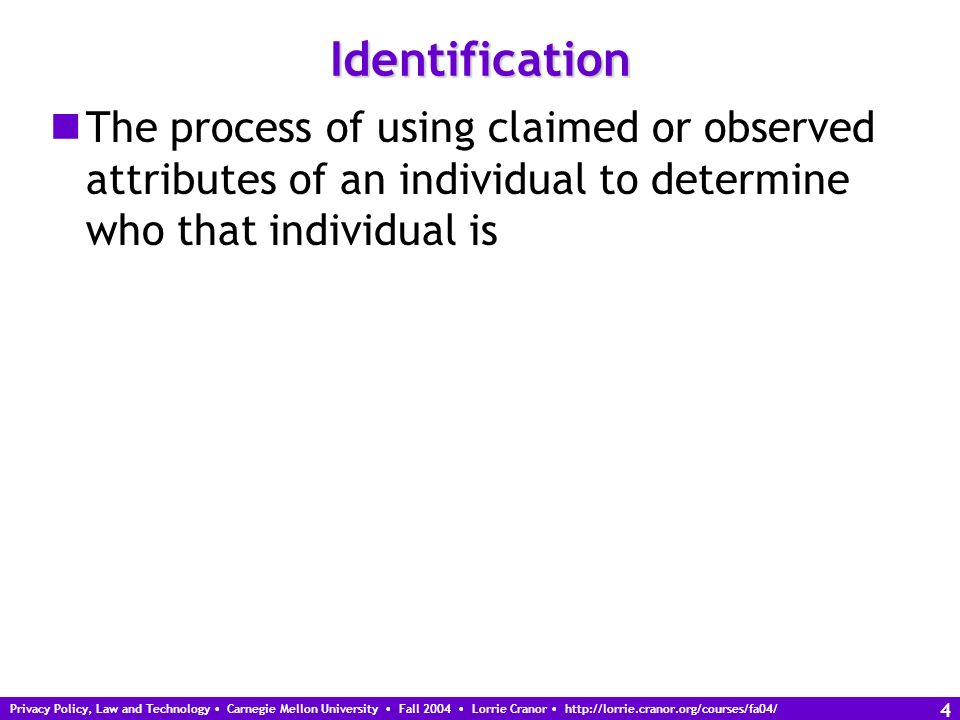 Identification

The process of using claimed or observed attributes of an individual to determine who that individual is

Privacy Policy, Law and Technology • Carnegie Mellon University • Fall 2004 • Lorrie Cranor • http://lorrie.cranor.org/courses/fa04/

4